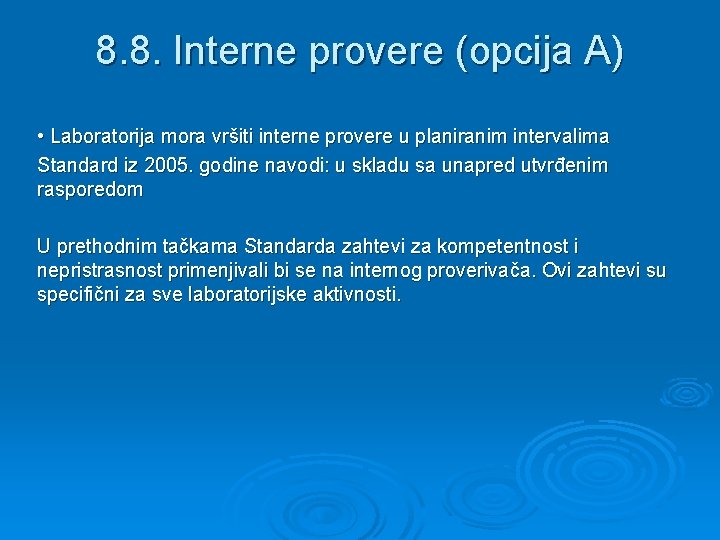 8.8. Interne provere (opcija A)

• Laboratorija mora vršiti interne provere u planiranim intervalima
Standard iz 2005. godine navodi: u skladu sa unapred utvrđenim rasporedom

U prethodnim tačkama Standarda zahtevi za kompetentnost i nepristrasnost primenjivali bi se na internog proverivača. Ovi zahtevi su specifični za sve laboratorijske aktivnosti.